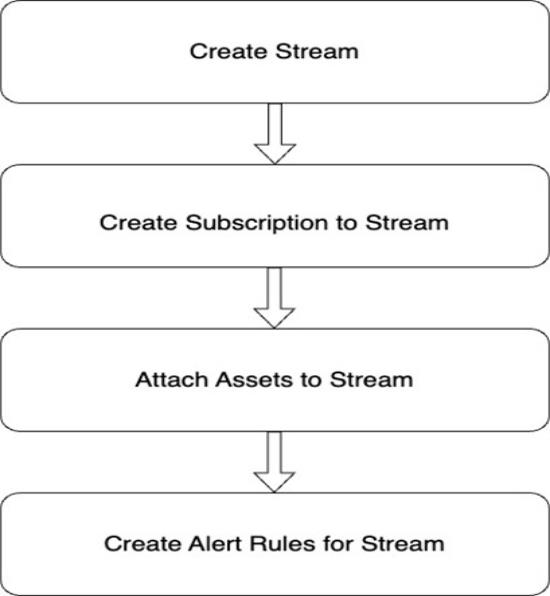 Create Stream

Create Subscription to Stream

Attach Assets to Stream

Create Alert Rules for Stream